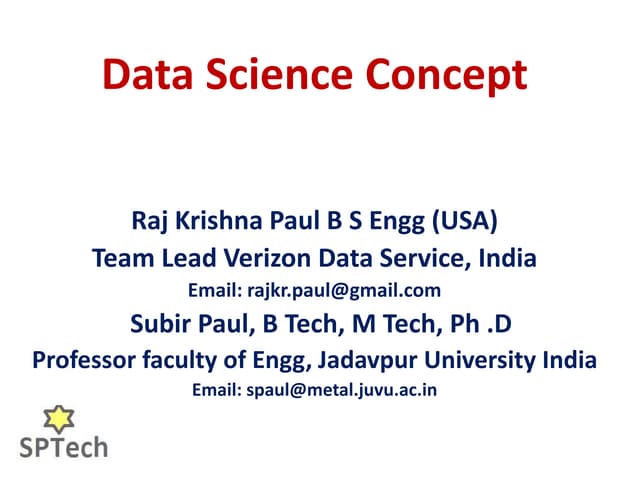 Data Science Concept

Raj Krishna Paul B S Engg (USA)
Team Lead Verizon Data Service, India
Email: rajkr.paul@gmail.com
Subir Paul, B Tech, M Tech, Ph .D
Professor faculty of Engg, Jadavpur University India
Email: spaul@metal.juvu.ac.in

SPTech